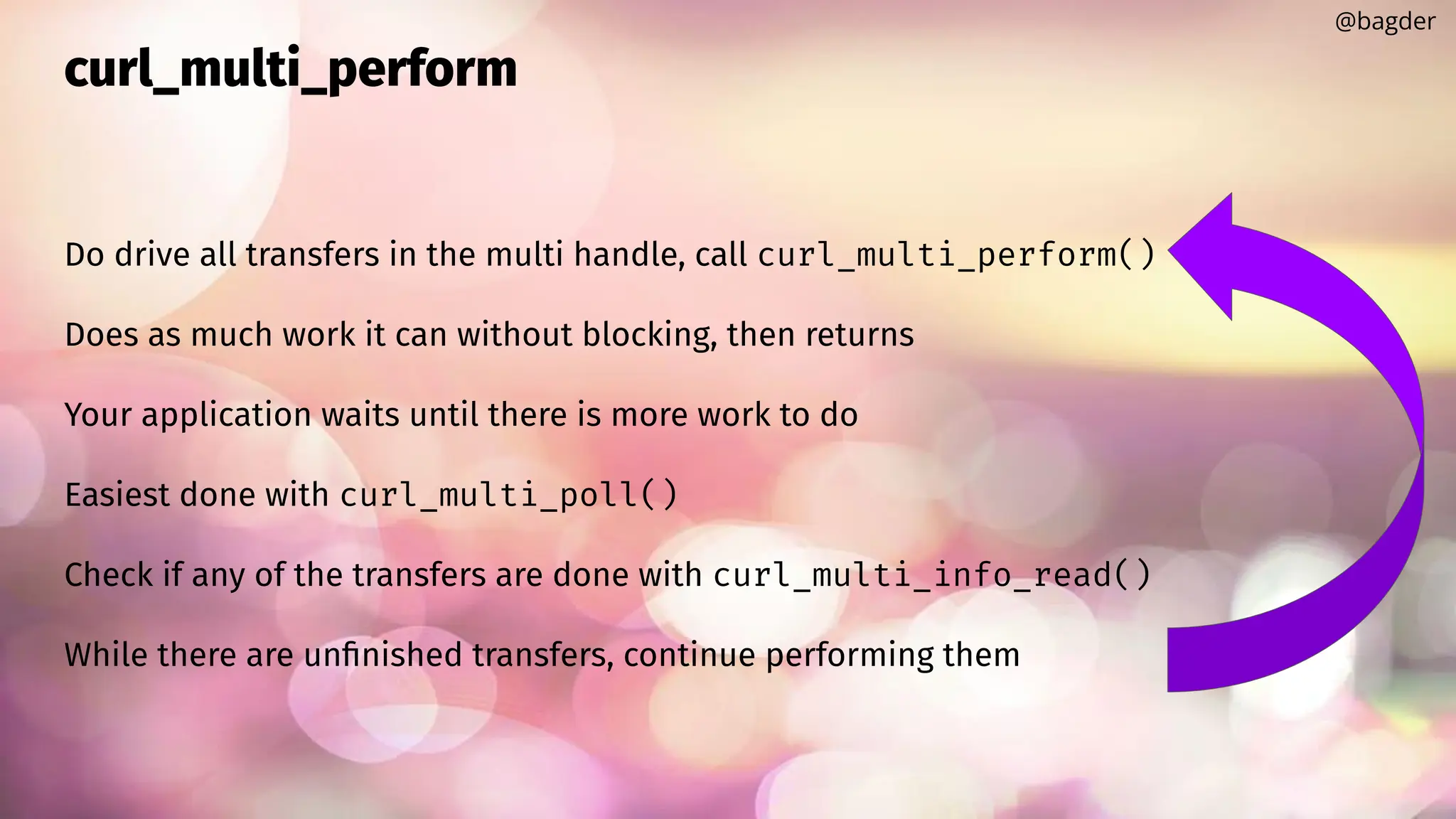 @bagder

curl_multi_perform

Do drive all transfers in the multi handle, call curl_multi_perform()

Does as much work it can without blocking, then returns

Your application waits until there is more work to do

Easiest done with curl_multi_poll()

Check if any of the transfers are done with curl_multi_info_read()

While there are unfinished transfers, continue performing them